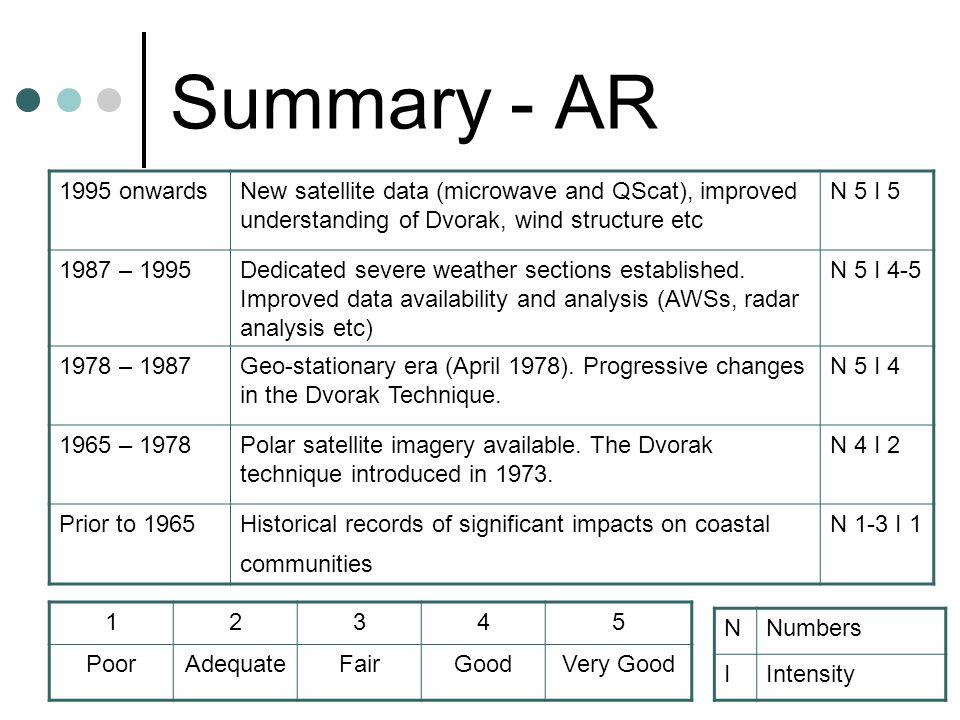 Summary - AR

| | | |
|---|---|---|
| 1995 onwards | New satellite data (microwave and QScat), improved understanding of Dvorak, wind structure etc | N 5 I 5 |
| 1987 – 1995 | Dedicated severe weather sections established. Improved data availability and analysis (AWSs, radar analysis etc) | N 5 I 4-5 |
| 1978 – 1987 | Geo-stationary era (April 1978). Progressive changes in the Dvorak Technique. | N 5 I 4 |
| 1965 – 1978 | Polar satellite imagery available. The Dvorak technique introduced in 1973. | N 4 I 2 |
| Prior to 1965 | Historical records of significant impacts on coastal communities | N 1-3 I 1 |

| 1 | 2 | 3 | 4 | 5 |
|---|---|---|---|---|
| Poor | Adequate | Fair | Good | Very Good |

| | |
|---|---|
| N | Numbers |
| I | Intensity |